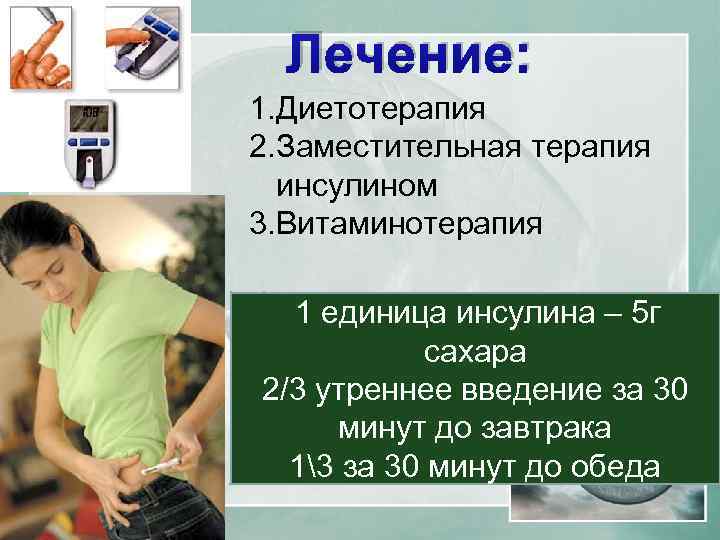 Лечение:

1.Диетотерапия
2.Заместительная терапия инсулином
3.Витаминотерапия

1 единица инсулина – 5г сахара
2/3 утреннее введение за 30 минут до завтрака
1\3 за 30 минут до обеда